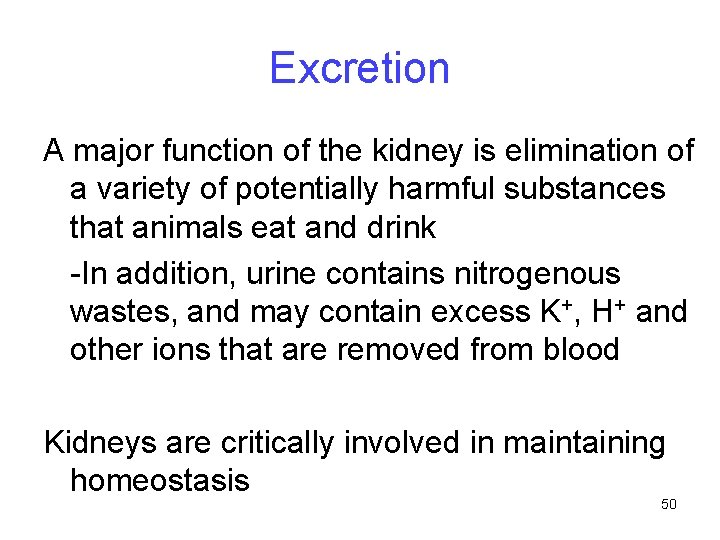 Excretion

A major function of the kidney is elimination of a variety of potentially harmful substances that animals eat and drink

-In addition, urine contains nitrogenous wastes, and may contain excess $K^+$, $H^+$ and other ions that are removed from blood

Kidneys are critically involved in maintaining homeostasis

50